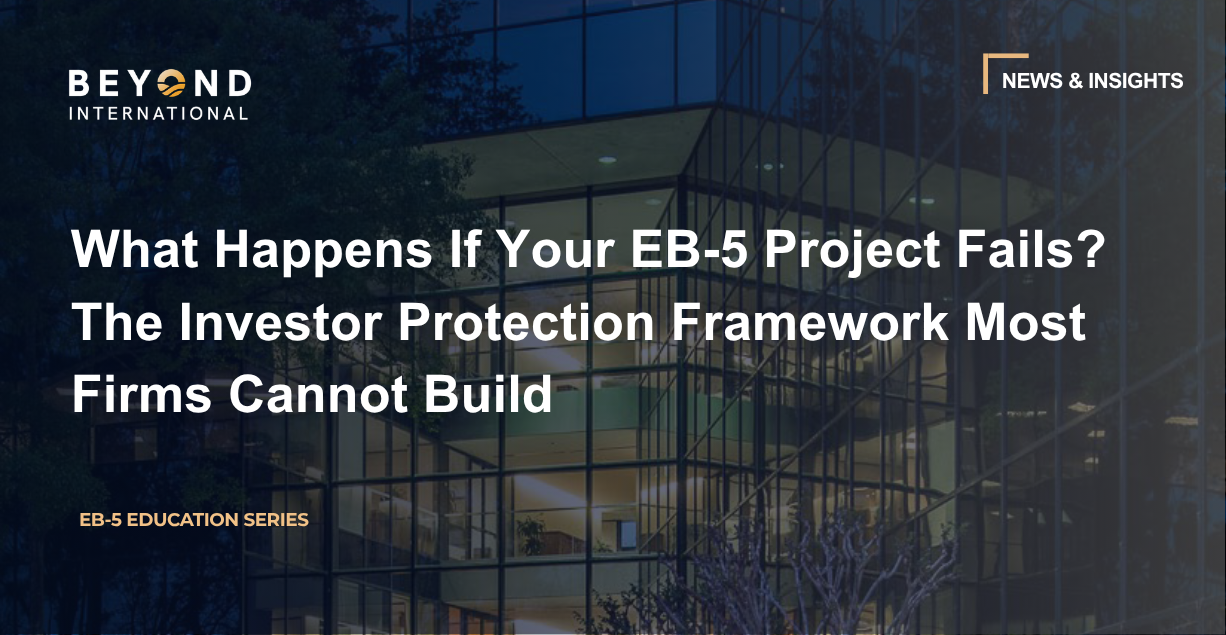 BEYOND
INTERNATIONAL

NEWS & INSIGHTS

What Happens If Your EB-5 Project Fails? The Investor Protection Framework Most Firms Cannot Build

EB-5 EDUCATION SERIES